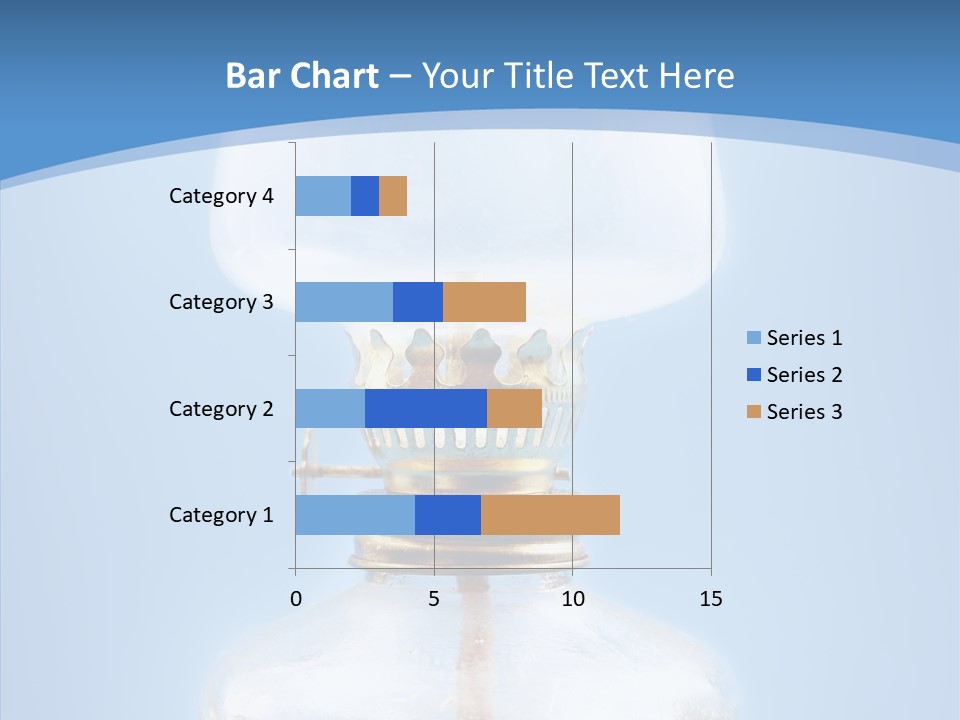 Bar Chart – Your Title Text Here

Category 4
Category 3
Category 2
Category 1

0
5
10
15

Series 1
Series 2
Series 3